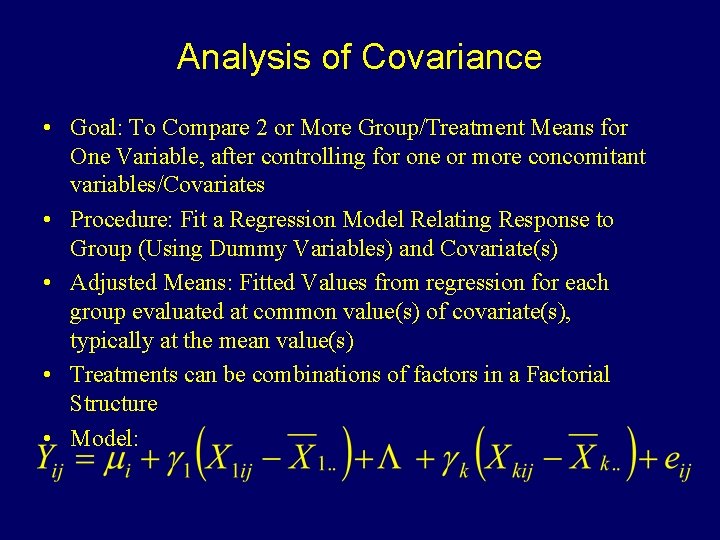 Analysis of Covariance

• Goal: To Compare 2 or More Group/Treatment Means for One Variable, after controlling for one or more concomitant variables/Covariates

• Procedure: Fit a Regression Model Relating Response to Group (Using Dummy Variables) and Covariate(s)

• Adjusted Means: Fitted Values from regression for each group evaluated at common value(s) of covariate(s), typically at the mean value(s)

• Treatments can be combinations of factors in a Factorial Structure

• Model:

$Y_{ij} = \mu_i + \gamma_1\left(X_{1ij} - \overline{X}_{1..}\right) + \Lambda + \gamma_k\left(X_{kij} - \overline{X}_{k..}\right) + e_{ij}$